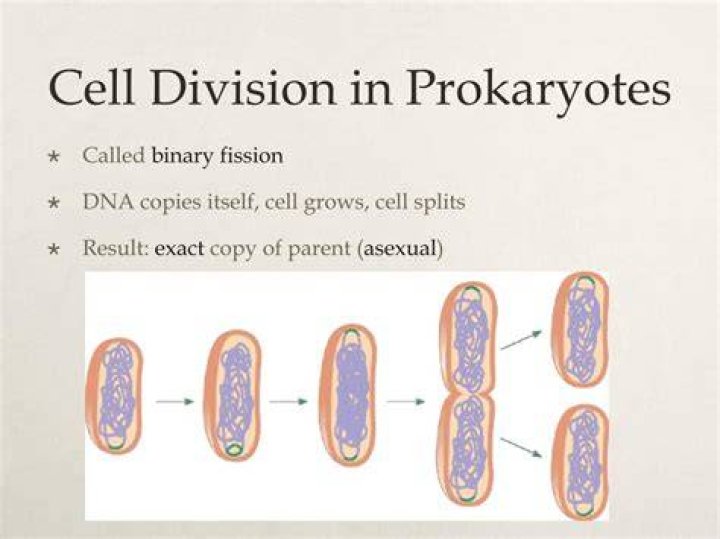 Cell Division in Prokaryotes

★ Called binary fission

★ DNA copies itself, cell grows, cell splits

★ Result: exact copy of parent (asexual)